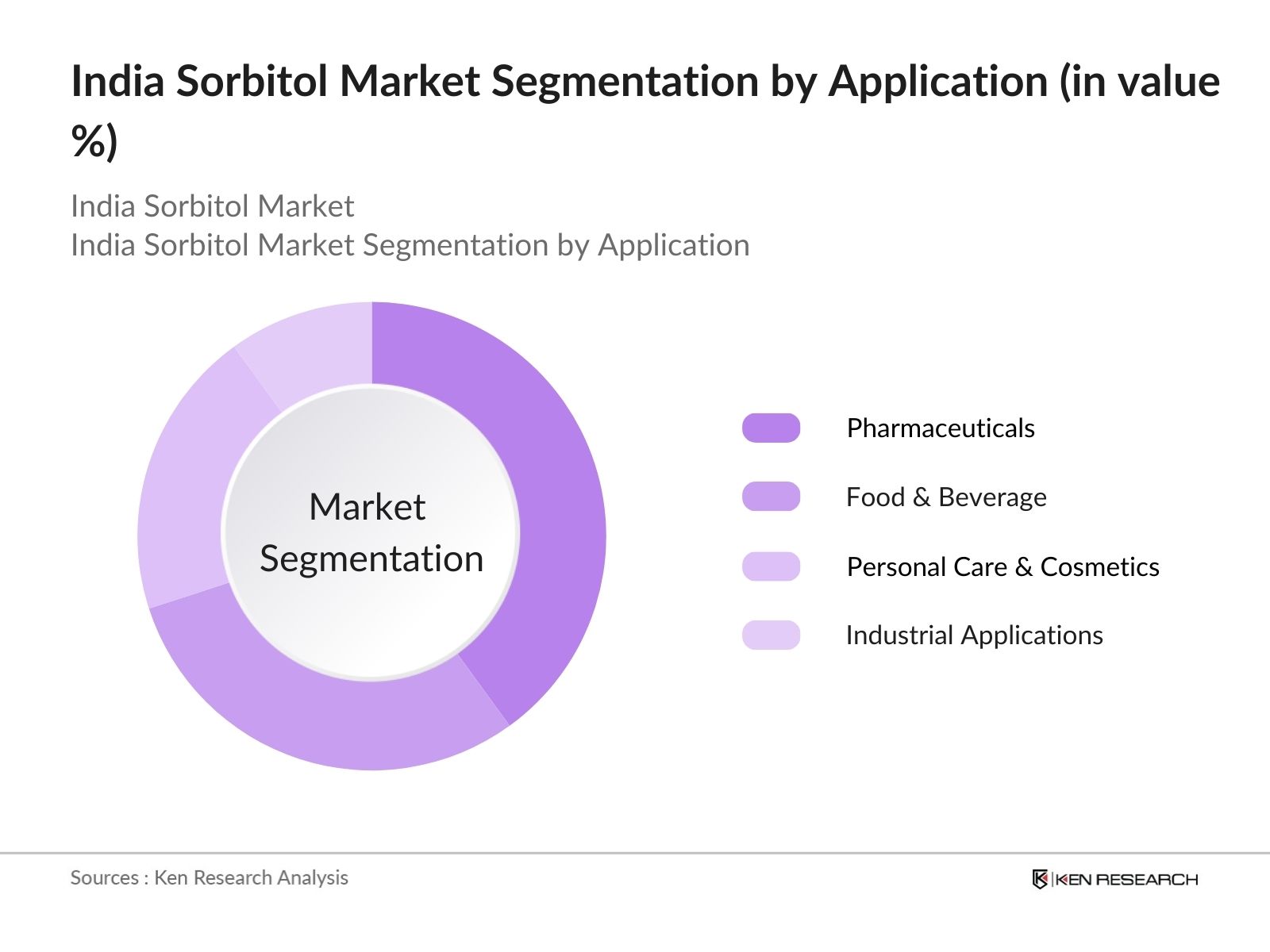 India Sorbitol Market Segmentation by Application (in value %)

India Sorbitol Market
India Sorbitol Market Segmentation by Application

Market Segmentation

Pharmaceuticals
Food & Beverage
Personal Care & Cosmetics
Industrial Applications

Sources : Ken Research Analysis

KEN RESEARCH